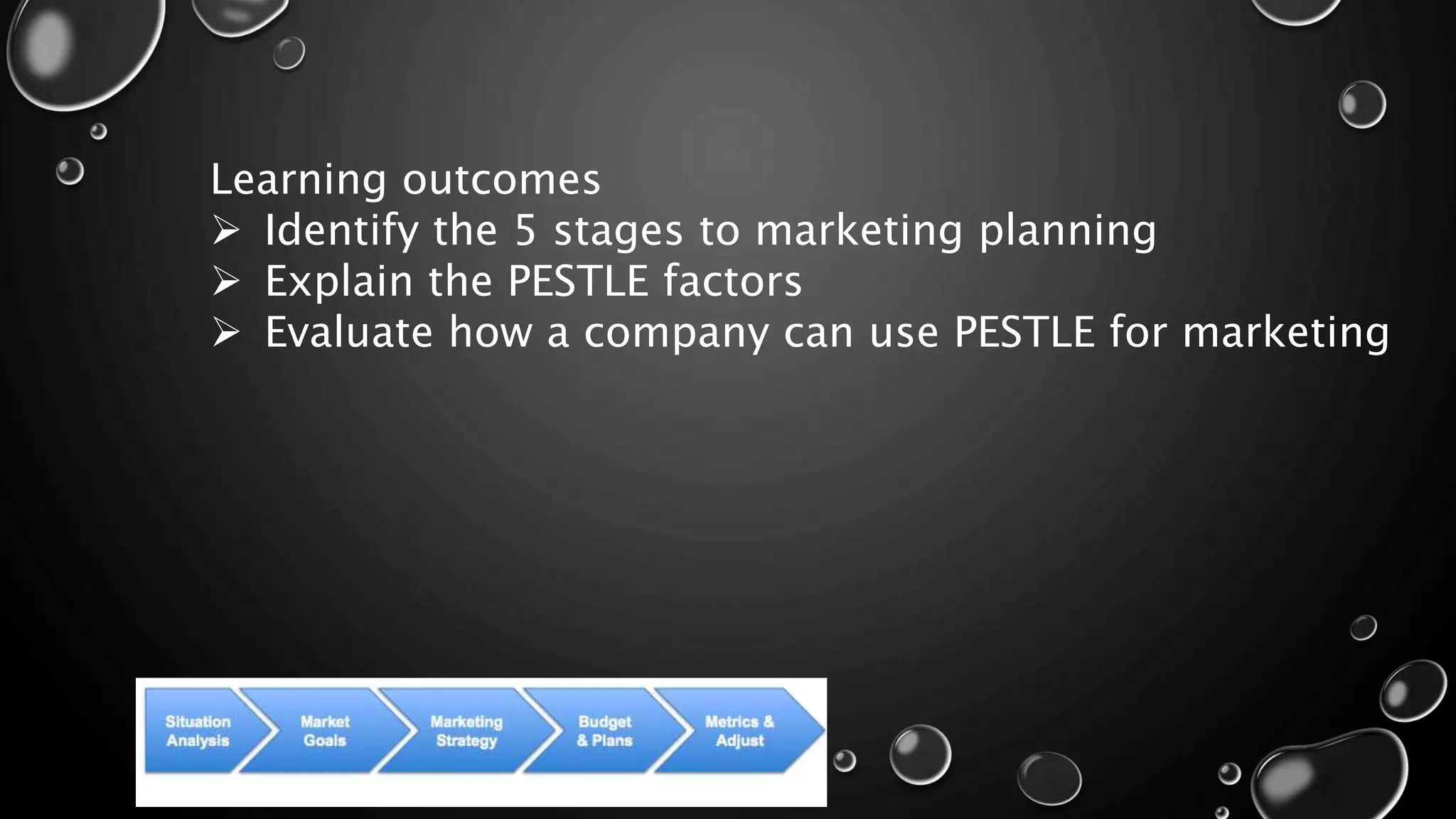 Learning outcomes

➢ Identify the 5 stages to marketing planning
➢ Explain the PESTLE factors
➢ Evaluate how a company can use PESTLE for marketing

Situation Analysis
Market Goals
Marketing Strategy
Budget & Plans
Metrics & Adjust